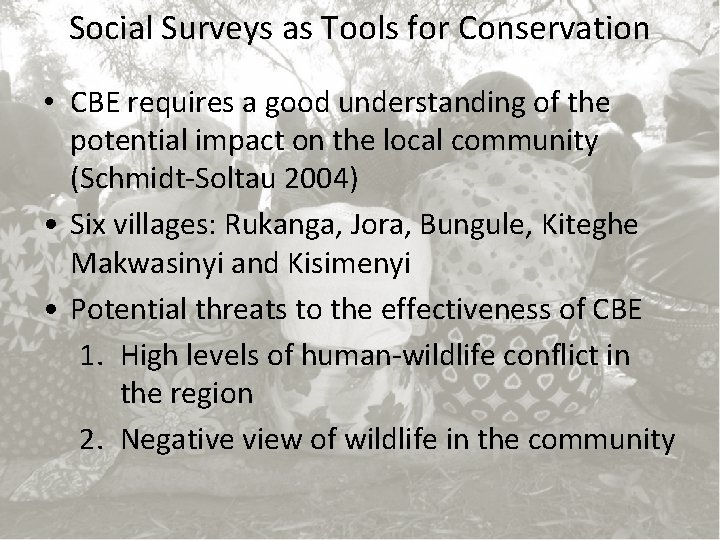 Social Surveys as Tools for Conservation

• CBE requires a good understanding of the potential impact on the local community (Schmidt-Soltau 2004)

• Six villages: Rukanga, Jora, Bungule, Kiteghe Makwasinyi and Kisimenyi

• Potential threats to the effectiveness of CBE

1. High levels of human-wildlife conflict in the region

2. Negative view of wildlife in the community